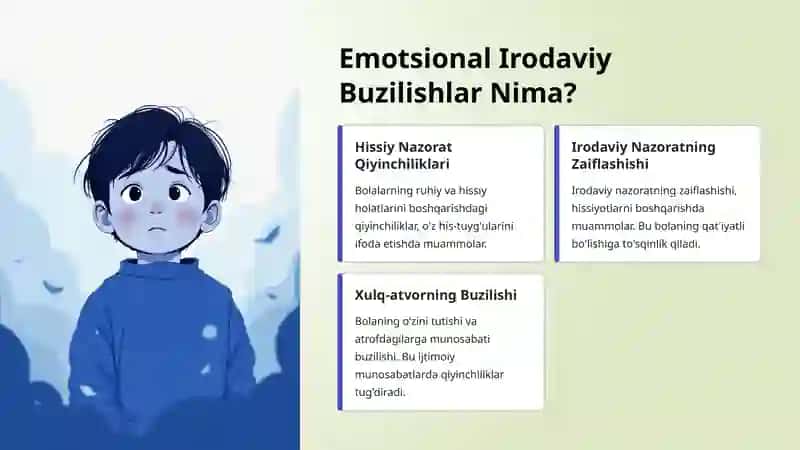 Emotsional Irodaviy Buzilishlar Nima?

Hissiy Nazorat Qiyinchiliklari

Bolalarning ruhiy va hissiy holatlarini boshqarishdagi qiyinchiliklar, o'z his-tuyg'ularini ifoda etishda muammolar.

Irodaviy Nazoratning Zaiflashishi

Irodaviy nazoratning zaiflashishi, hissiyotlarni boshqarishda muammolar. Bu bolaning qat'iyatli bo'lishiga to'sqinlik qiladi.

Xulq-atvorning Buzilishi

Bolaning o'zini tutishi va atrofdagilarga munosabati buzilishi. Bu ijtimoiy munosabatlarda qiyinchiliklar tug'diradi.